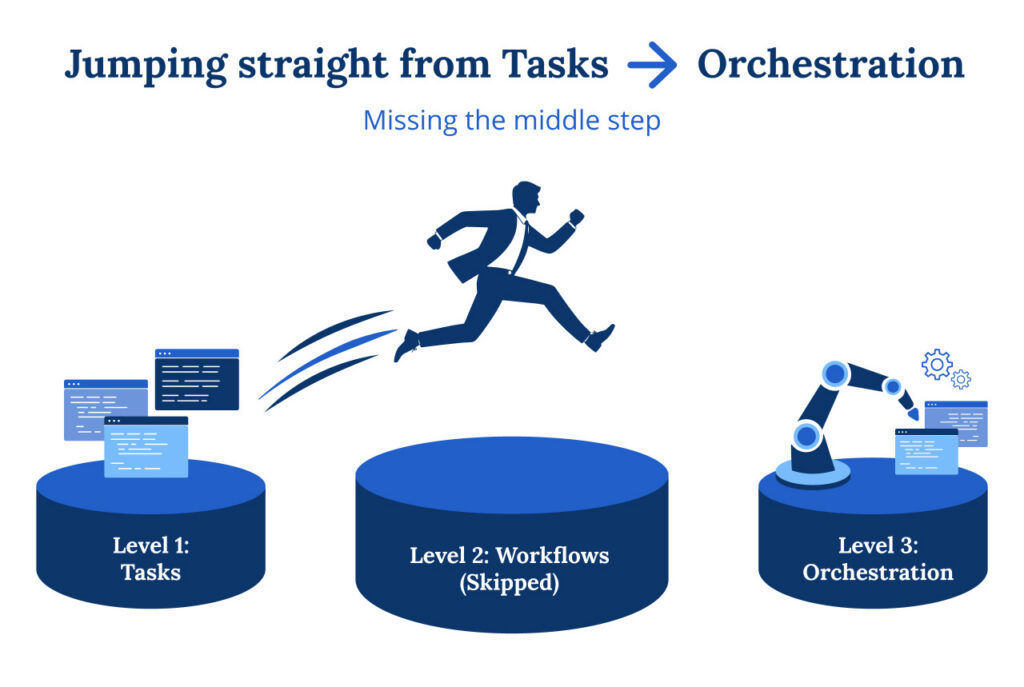 Jumping straight from Tasks → Orchestration

Missing the middle step

Level 1: Tasks

Level 2: Workflows (Skipped)

Level 3: Orchestration